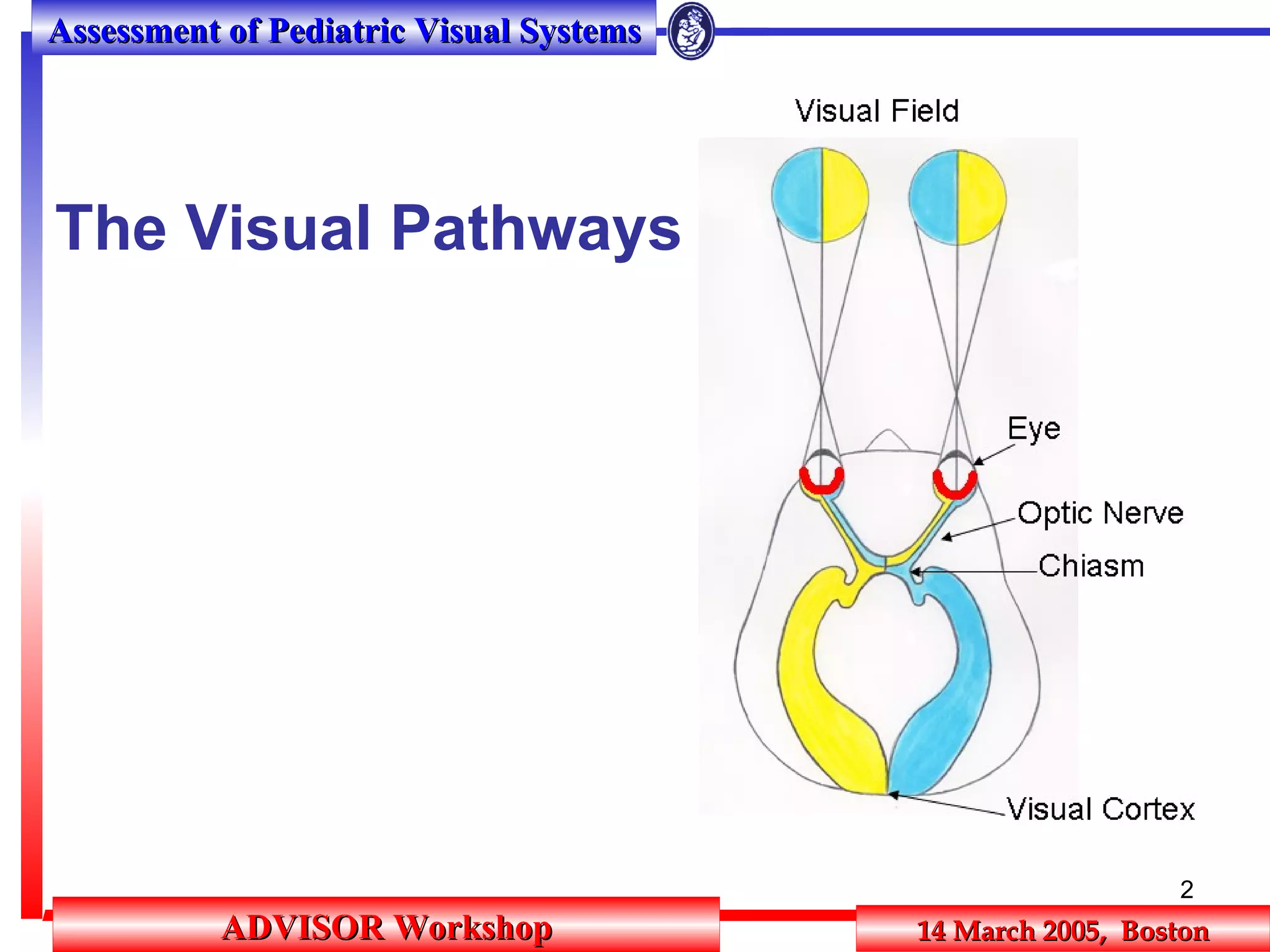 Assessment of Pediatric Visual Systems

The Visual Pathways

Visual Field

Eye

Optic Nerve

Chiasm

Visual Cortex

2

ADVISOR Workshop

14 March 2005, Boston